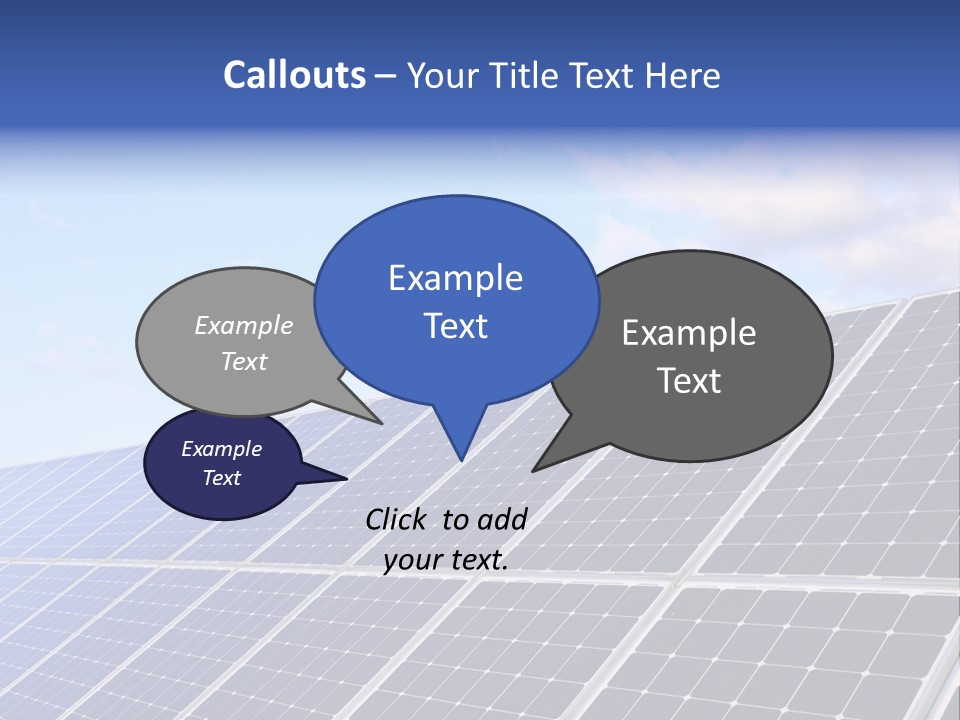 Callouts – Your Title Text Here

Example Text

Example Text

Example Text

Example Text

Click to add your text.